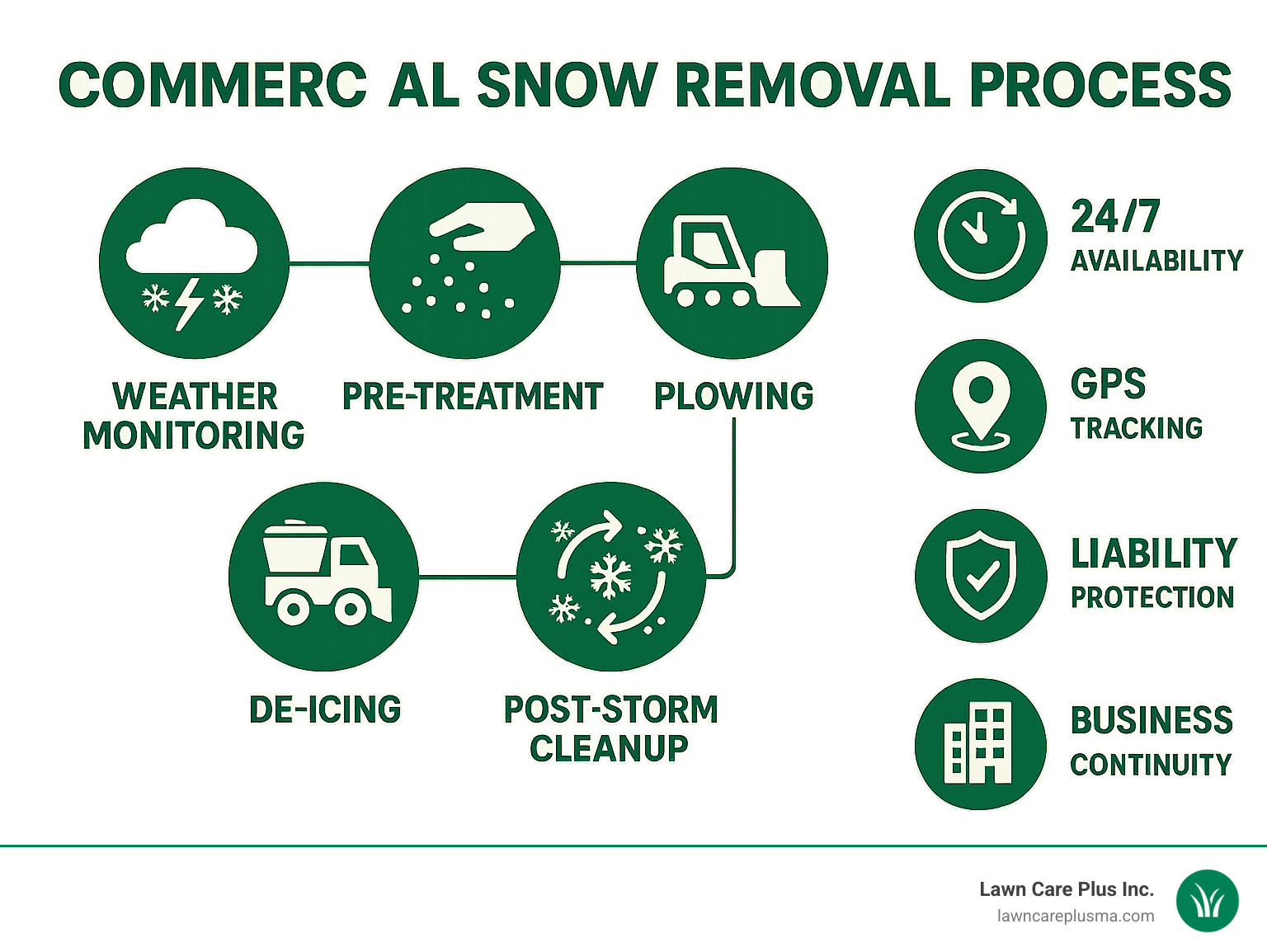 COMMERC AL SNOW REMOVAL PROCESS

WEATHER MONITORING

PRE-TREATMENT

PLOWING

DE-ICING

POST-STORM CLEANUP

24/7 AVAILABILITY

GPS TRACKING

LIABILITY PROTECTION

BUSINESS CONTINUITY

Lawn Care Plus Inc.
lawncareplusma.com